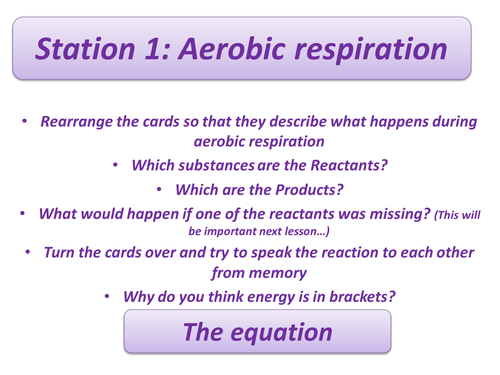 Station 1: Aerobic respiration

• Rearrange the cards so that they describe what happens during aerobic respiration

• Which substances are the Reactants?

• Which are the Products?

• What would happen if one of the reactants was missing? (This will be important next lesson…)

• Turn the cards over and try to speak the reaction to each other from memory

• Why do you think energy is in brackets?

The equation